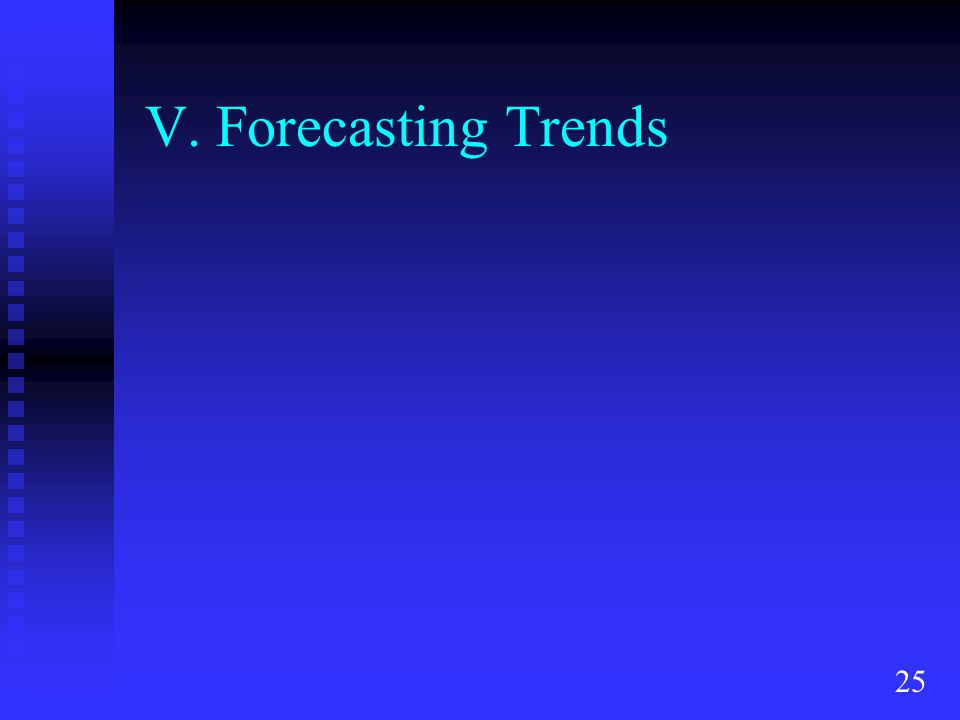 V. Forecasting Trends

25